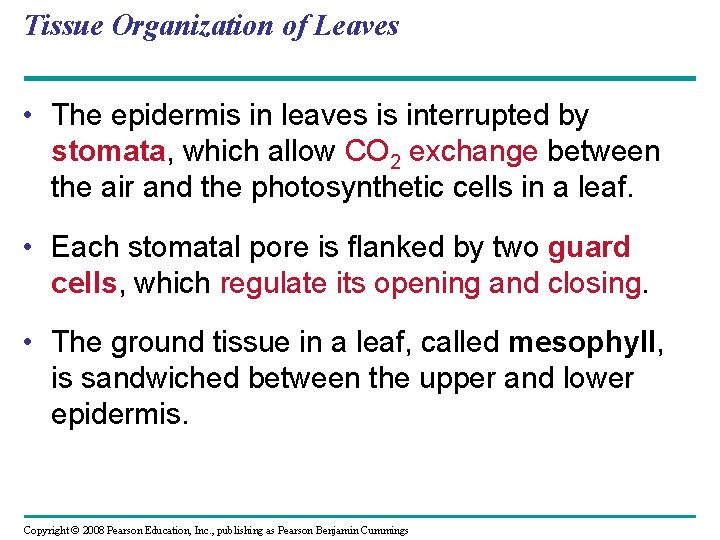 Tissue Organization of Leaves

• The epidermis in leaves is interrupted by stomata, which allow $CO_2$ exchange between the air and the photosynthetic cells in a leaf.

• Each stomatal pore is flanked by two guard cells, which regulate its opening and closing.

• The ground tissue in a leaf, called mesophyll, is sandwiched between the upper and lower epidermis.

Copyright © 2008 Pearson Education, Inc., publishing as Pearson Benjamin Cummings